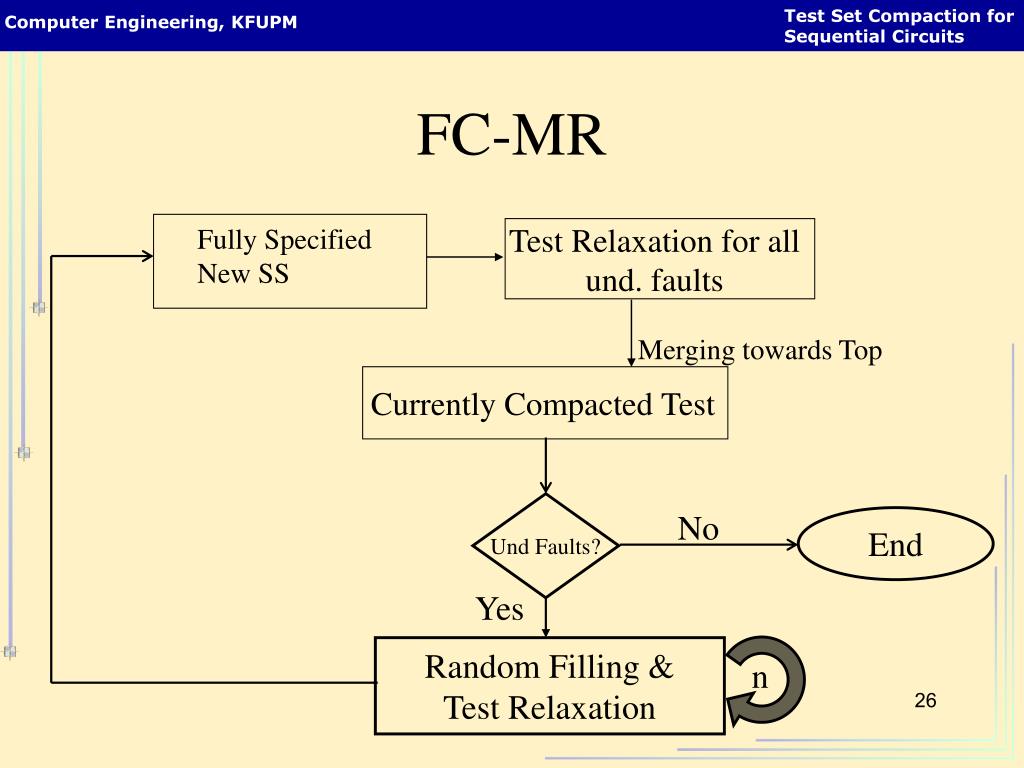 Computer Engineering, KFUPM

Test Set Compaction for Sequential Circuits

FC-MR

Fully Specified New SS

Test Relaxation for all und. faults

Merging towards Top

Currently Compacted Test

Und Faults?

No

End

Yes

Random Filling & Test Relaxation

n

26